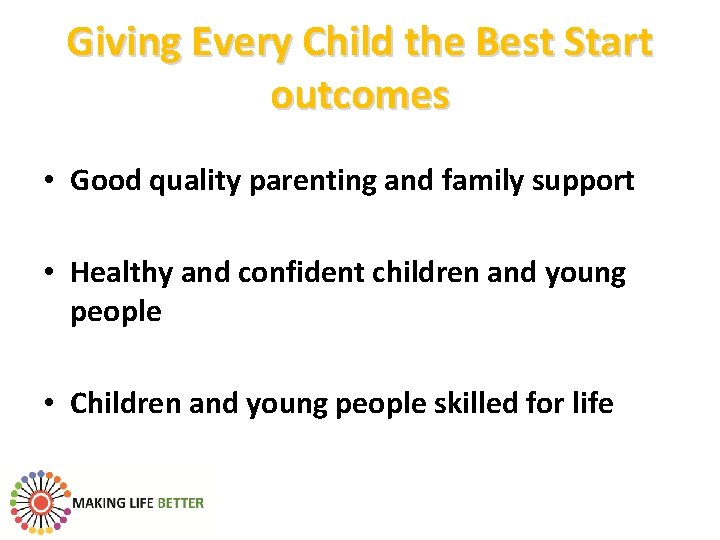 Giving Every Child the Best Start outcomes

• Good quality parenting and family support

• Healthy and confident children and young people

• Children and young people skilled for life

MAKING LIFE BETTER